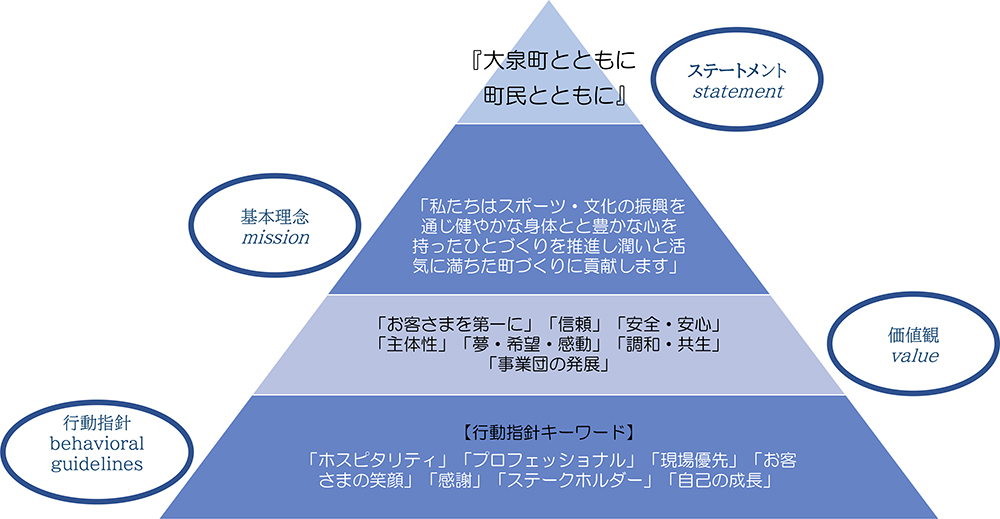 『大泉町とともに
町民とともに』

ステートメント
statement

基本理念
mission

「私たちはスポーツ・文化の振興を通じ健やかな身体とと豊かな心を持ったひとづくりを推進し潤いと活気に満ちた町づくりに貢献します」

「お客さまを第一に」「信頼」「安全・安心」
「主体性」「夢・希望・感動」「調和・共生」
「事業団の発展」

価値観
value

行動指針
behavioral guidelines

【行動指針キーワード】
「ホスピタリティ」「プロフェッショナル」「現場優先」「お客さまの笑顔」「感謝」「ステークホルダー」「自己の成長」